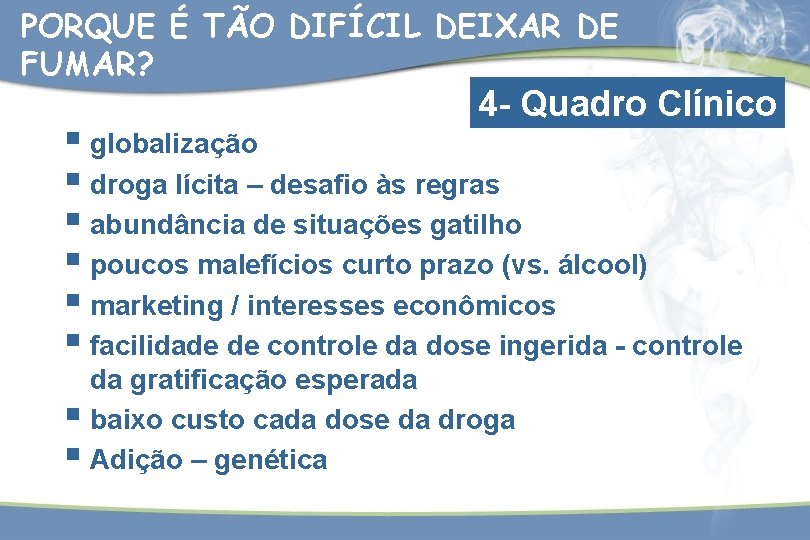 PORQUE É TÃO DIFÍCIL DEIXAR DE FUMAR?

4- Quadro Clínico

- globalização
- droga lícita – desafio às regras
- abundância de situações gatilho
- poucos malefícios curto prazo (vs. álcool)
- marketing / interesses econômicos
- facilidade de controle da dose ingerida - controle da gratificação esperada
- baixo custo cada dose da droga
- Adição – genética